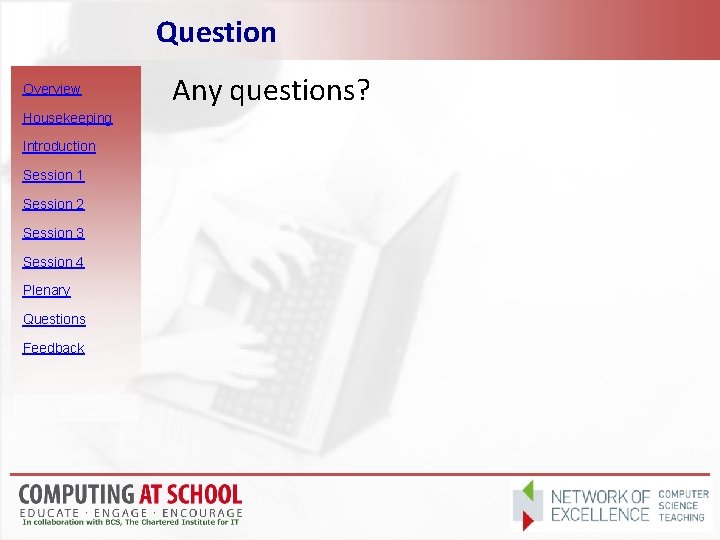 Question

Overview
Housekeeping
Introduction
Session 1
Session 2
Session 3
Session 4
Plenary
Questions
Feedback

Any questions?

COMPUTING AT SCHOOL
EDUCATE · ENGAGE · ENCOURAGE
In collaboration with BCS, The Chartered Institute for IT

NETWORK OF EXCELLENCE COMPUTER SCIENCE TEACHING